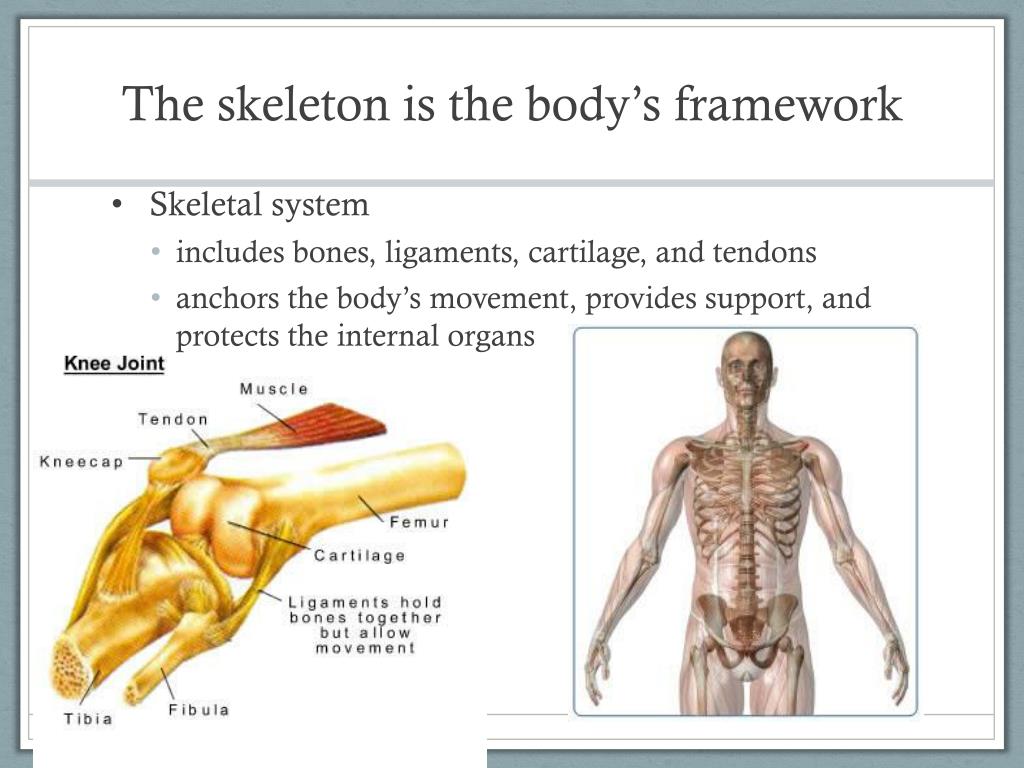 The skeleton is the body's framework

• Skeletal system
  • includes bones, ligaments, cartilage, and tendons
  • anchors the body's movement, provides support, and protects the internal organs

Knee Joint

Muscle

Tendon

Kneecap

Femur

Cartilage

Ligaments hold bones together but allow movement

Tibia

Fibula